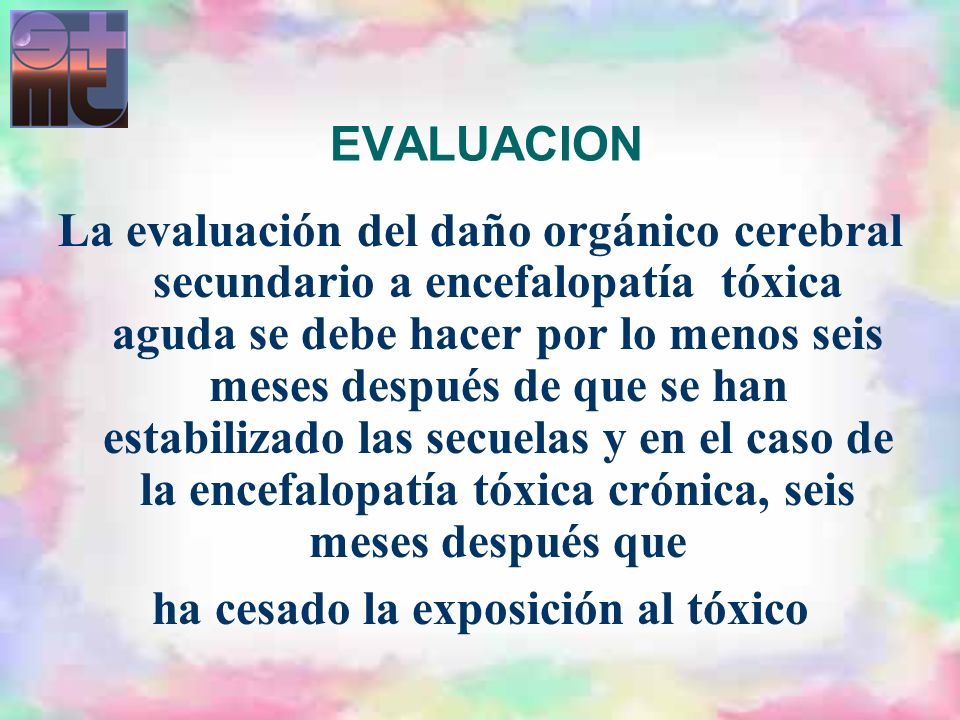 EVALUACION

La evaluación del daño orgánico cerebral secundario a encefalopatía tóxica aguda se debe hacer por lo menos seis meses después de que se han estabilizado las secuelas y en el caso de la encefalopatía tóxica crónica, seis meses después que

ha cesado la exposición al tóxico